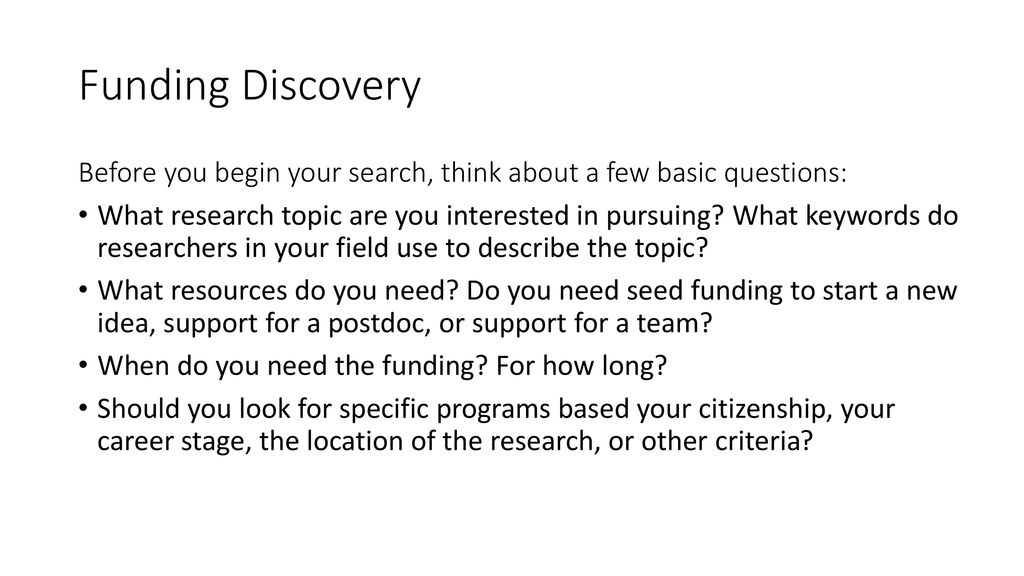 Funding Discovery

Before you begin your search, think about a few basic questions:

• What research topic are you interested in pursuing? What keywords do researchers in your field use to describe the topic?

• What resources do you need? Do you need seed funding to start a new idea, support for a postdoc, or support for a team?

• When do you need the funding? For how long?

• Should you look for specific programs based your citizenship, your career stage, the location of the research, or other criteria?